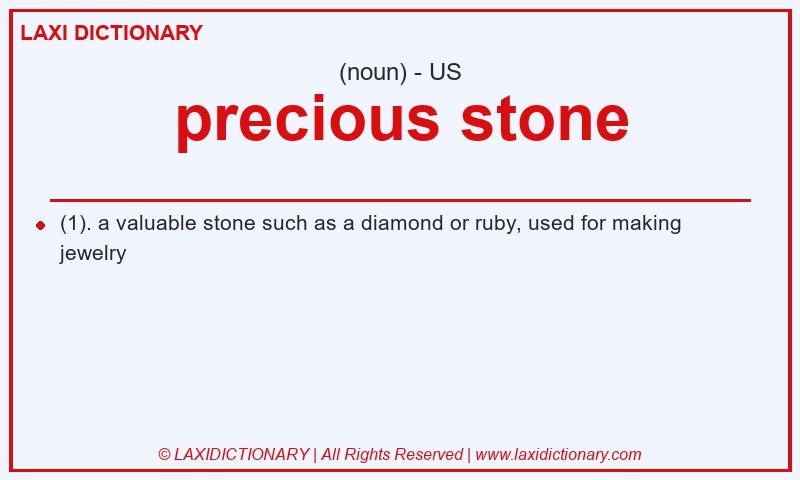 LAXI DICTIONARY

(noun) - US

precious stone

(1). a valuable stone such as a diamond or ruby, used for making jewelry

© LAXIDICTIONARY | All Rights Reserved | www.laxidictionary.com